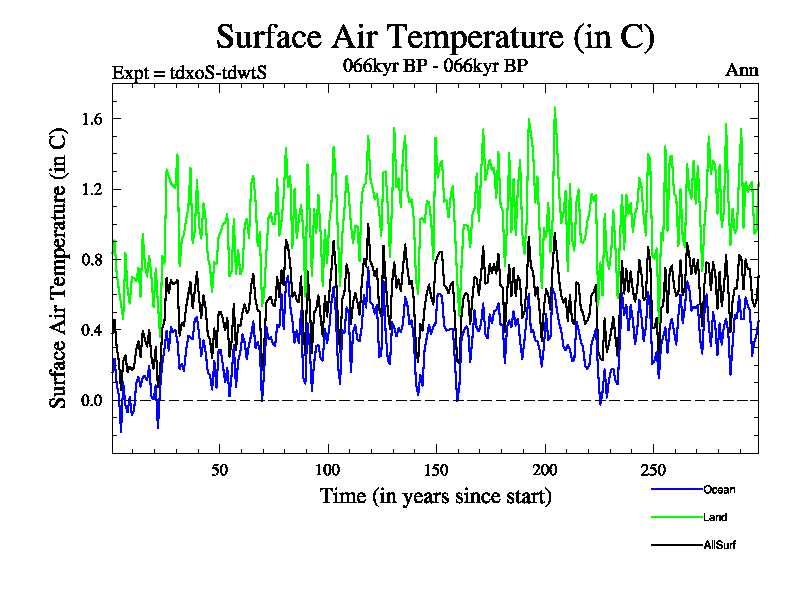 Surface Air Temperature (in C)

Expt = tdxoS-tdwtS

066kyr BP - 066kyr BP

Ann

Surface Air Temperature (in C)

1.6
1.2
0.8
0.4
0.0

50
100
150
200
250

Time (in years since start)

Ocean
Land
AllSurf